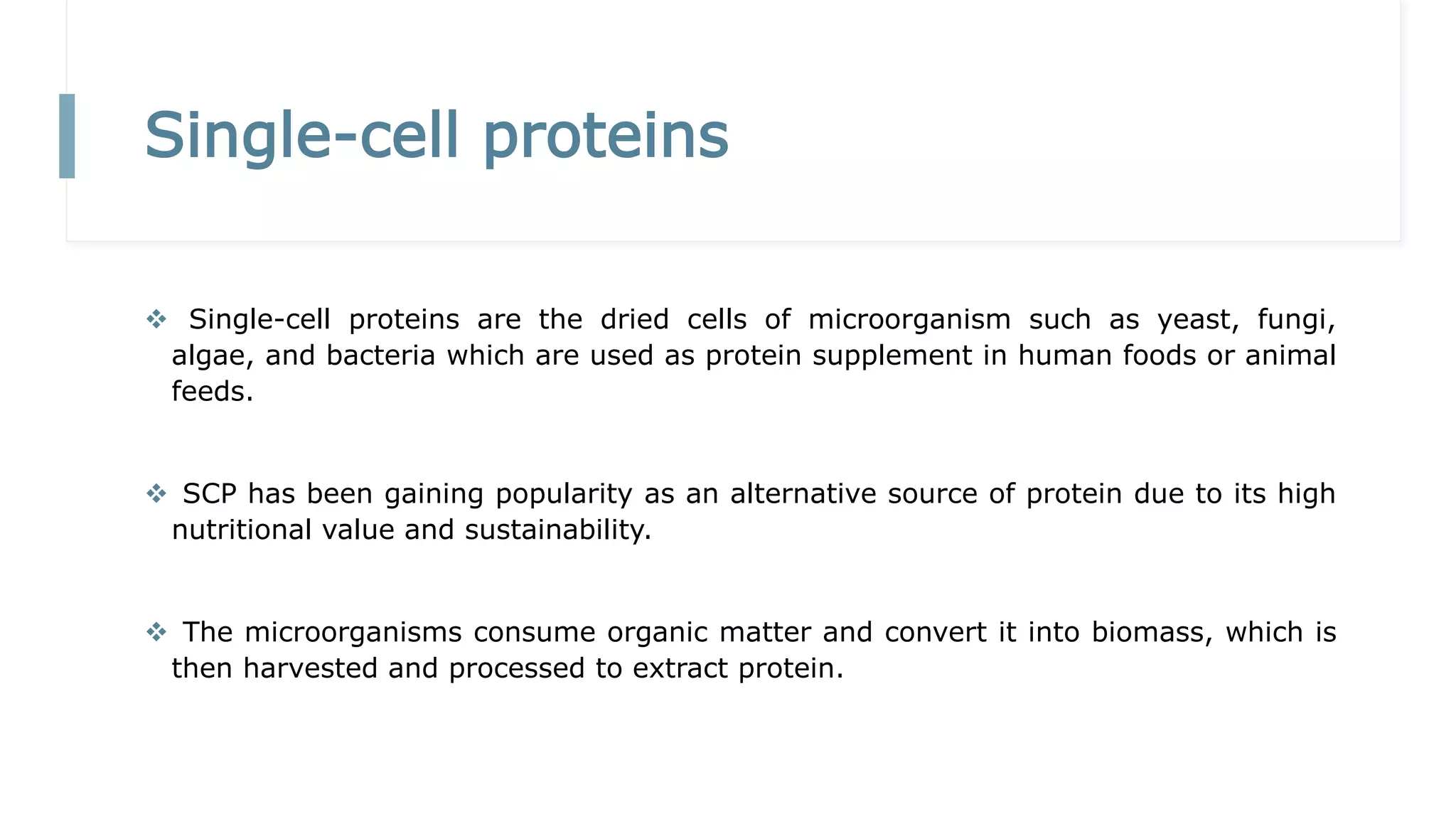 Single-cell proteins

❖ Single-cell proteins are the dried cells of microorganism such as yeast, fungi, algae, and bacteria which are used as protein supplement in human foods or animal feeds.

❖ SCP has been gaining popularity as an alternative source of protein due to its high nutritional value and sustainability.

❖ The microorganisms consume organic matter and convert it into biomass, which is then harvested and processed to extract protein.